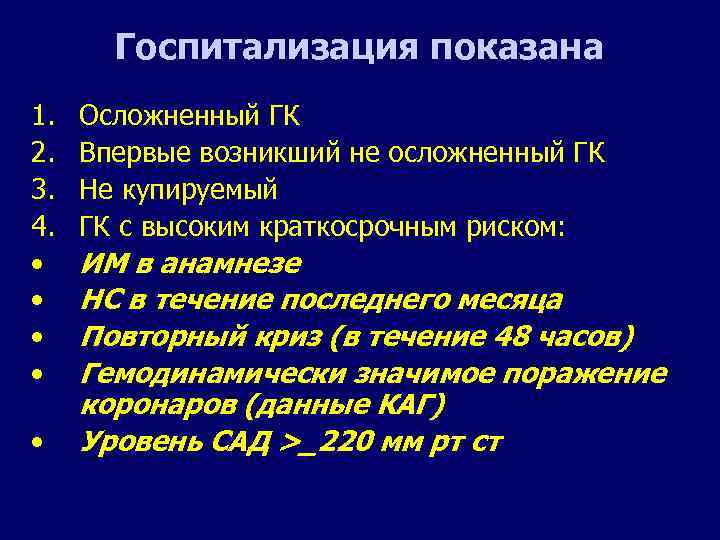 Госпитализация показана

1. Осложненный ГК
2. Впервые возникший не осложненный ГК
3. Не купируемый
4. ГК с высоким краткосрочным риском:
• ИМ в анамнезе
• НС в течение последнего месяца
• Повторный криз (в течение 48 часов)
• Гемодинамически значимое поражение коронаров (данные КАГ)
• Уровень САД >_220 мм рт ст